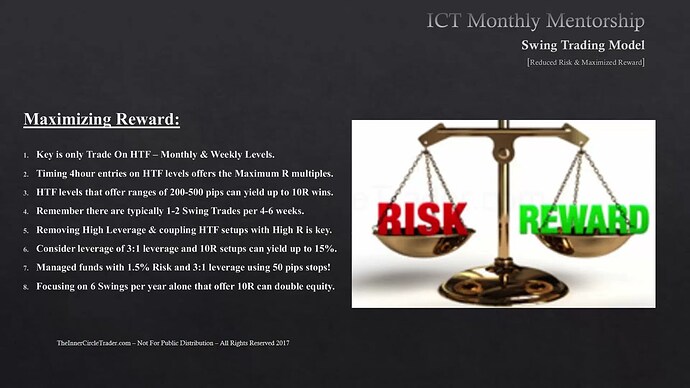 ICT Monthly Mentorship

Swing Trading Model

[Reduced Risk & Maximized Reward]

Maximizing Reward:

1. Key is only Trade On HTF – Monthly & Weekly Levels.
2. Timing 4hour entries on HTF levels offers the Maximum R multiples.
3. HTF levels that offer ranges of 200-500 pips can yield up to 10R wins.
4. Remember there are typically 1-2 Swing Trades per 4-6 weeks.
5. Removing High Leverage & coupling HTF setups with High R is key.
6. Consider leverage of 3:1 leverage and 10R setups can yield up to 15%.
7. Managed funds with 1.5% Risk and 3:1 leverage using 50 pips stops!
8. Focusing on 6 Swings per year alone that offer 10R can double equity.

RISK

REWARD

TheInnerCircleTrader.com – Not For Public Distribution – All Rights Reserved 2017